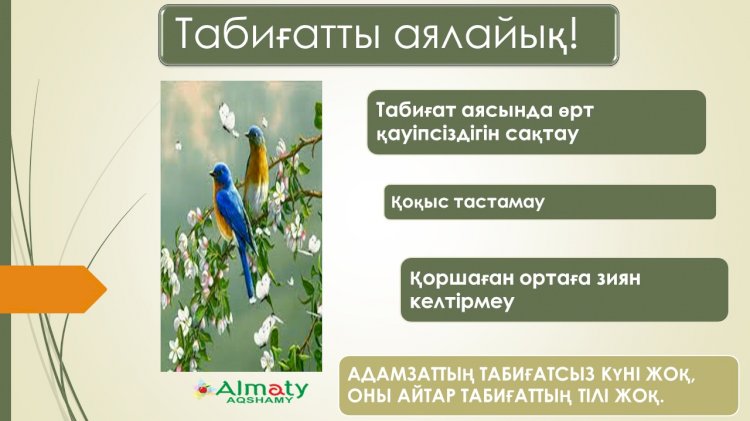 Табиғатты аялайық!

Табиғат аясында өрт қауіпсіздігін сақтау

Қоқыс тастамау

Қоршаған ортаға зиян келтірмеу

Almaty AQSHAMY

АДАМЗАТТЫҢ ТАБИҒАТСЫЗ КҮНІ ЖОҚ, ОНЫ АЙТАР ТАБИҒАТТЫҢ ТІЛІ ЖОҚ.